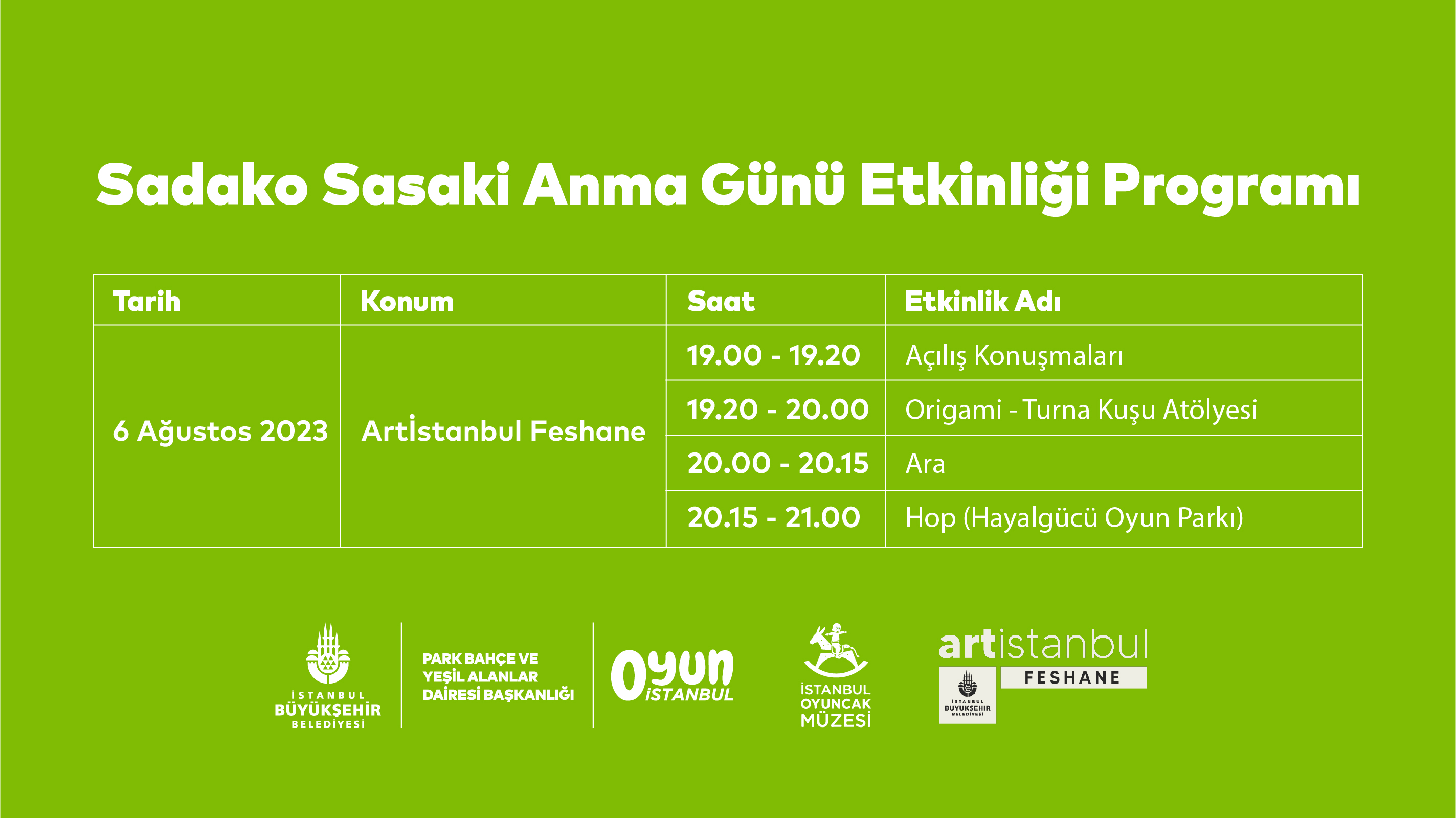 Sadako Sasaki Anma Günü Etkinliği Programı

| Tarih | Konum | Saat | Etkinlik Adı |
|---|---|---|---|
| 6 Ağustos 2023 | Artİstanbul Feshane | 19.00 - 19.20 | Açılış Konuşmaları |
| | | 19.20 - 20.00 | Origami - Turna Kuşu Atölyesi |
| | | 20.00 - 20.15 | Ara |
| | | 20.15 - 21.00 | Hop (Hayalgücü Oyun Parkı) |

İSTANBUL BÜYÜKŞEHİR BELEDİYESİ

PARK BAHÇE VE YEŞİL ALANLAR DAİRESİ BAŞKANLIĞI

Oyun İSTANBUL

İSTANBUL OYUNCAK MÜZESİ

artistanbul FESHANE

İSTANBUL BÜYÜKŞEHİR BELEDİYESİ